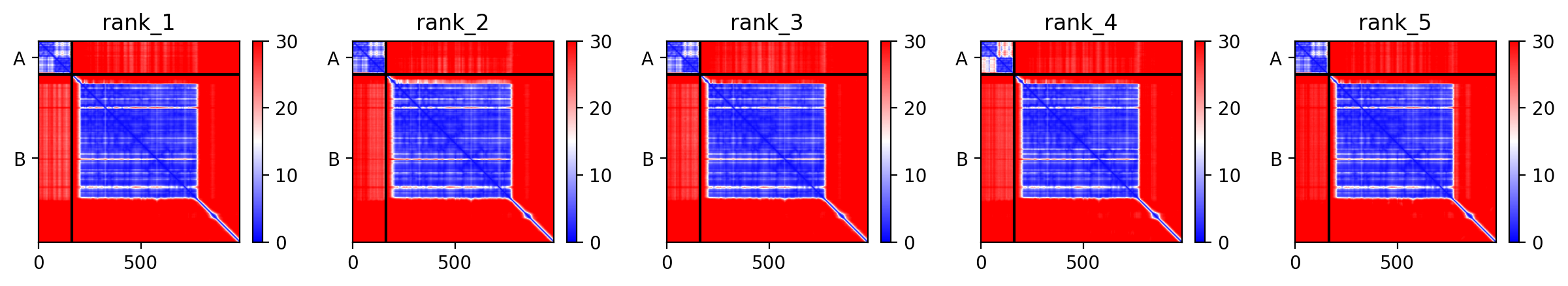 rank_1
A
B
0
500
30
20
10
0

rank_2
A
B
0
500
30
20
10
0

rank_3
A
B
0
500
30
20
10
0

rank_4
A
B
0
500
30
20
10
0

rank_5
A
B
0
500
30
20
10
0